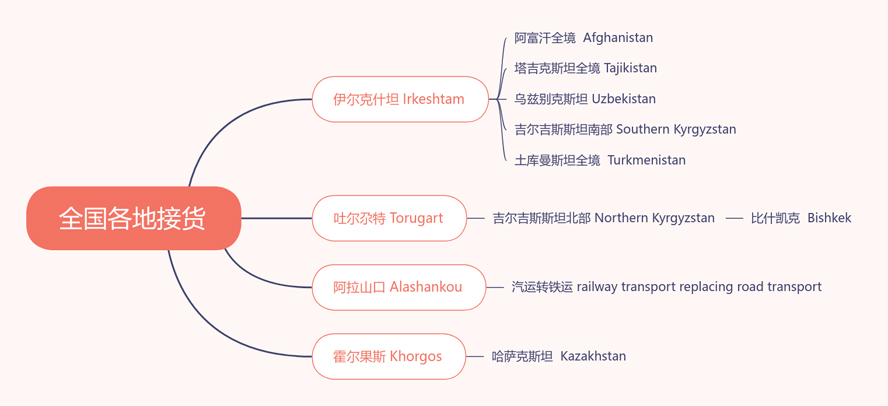 全国各地接货

伊尔克什坦 Irkeshtam

阿富汗全境 Afghanistan

塔吉克斯坦全境 Tajikistan

乌兹别克斯坦 Uzbekistan

吉尔吉斯斯坦南部 Southern Kyrgyzstan

土库曼斯坦全境 Turkmenistan

吐尔尕特 Torugart

吉尔吉斯斯坦北部 Northern Kyrgyzstan

比什凯克 Bishkek

阿拉山口 Alashankou

汽运转铁运 railway transport replacing road transport

霍尔果斯 Khorgos

哈萨克斯坦 Kazakhstan